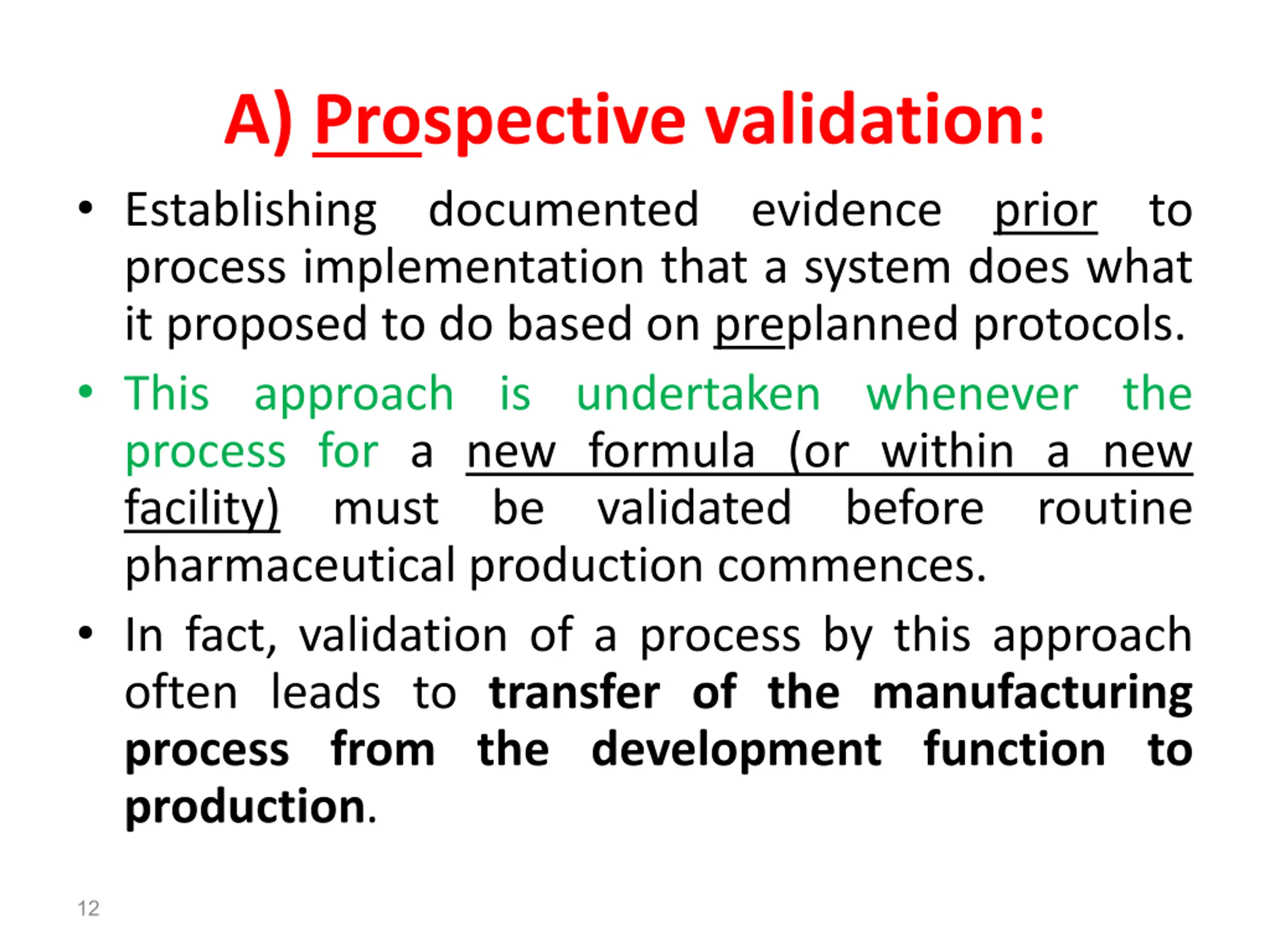 A) Prospective validation:

• Establishing documented evidence prior to process implementation that a system does what it proposed to do based on preplanned protocols.

• This approach is undertaken whenever the process for a new formula (or within a new facility) must be validated before routine pharmaceutical production commences.

• In fact, validation of a process by this approach often leads to transfer of the manufacturing process from the development function to production.

12